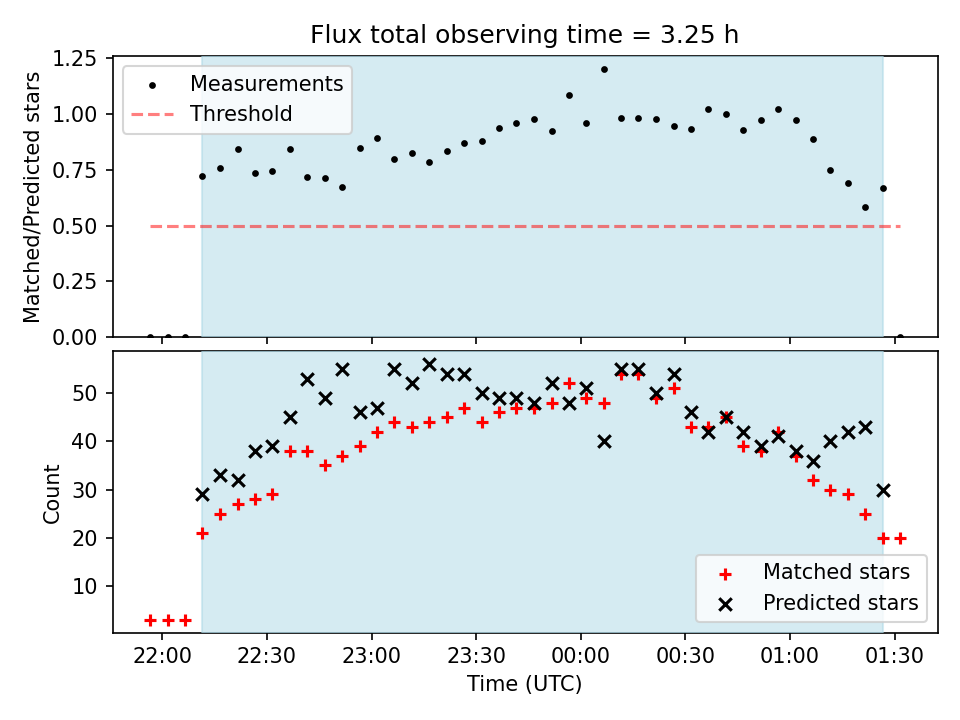 Flux total observing time = 3.25 h

Measurements
Threshold

Matched/Predicted stars

1.25
1.00
0.75
0.50
0.25
0.00

Count

50
40
30
20
10

Matched stars
Predicted stars

22:00
22:30
23:00
23:30
00:00
00:30
01:00
01:30

Time (UTC)